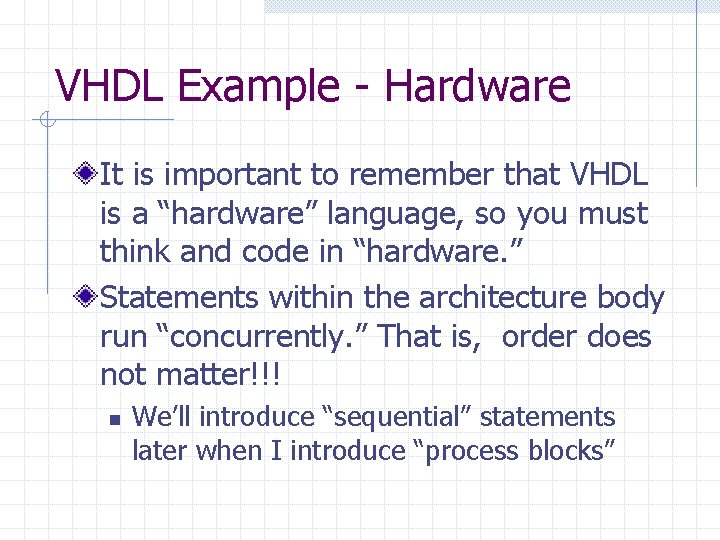 VHDL Example - Hardware

It is important to remember that VHDL is a “hardware” language, so you must think and code in “hardware.”

Statements within the architecture body run “concurrently.” That is, order does not matter!!!

We’ll introduce “sequential” statements later when I introduce “process blocks”